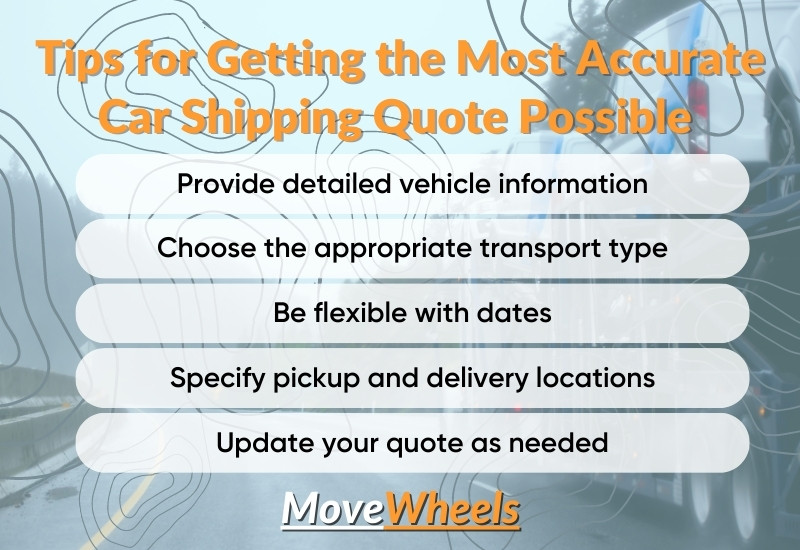 Tips for Getting the Most Accurate Car Shipping Quote Possible

Provide detailed vehicle information

Choose the appropriate transport type

Be flexible with dates

Specify pickup and delivery locations

Update your quote as needed

MoveWheels